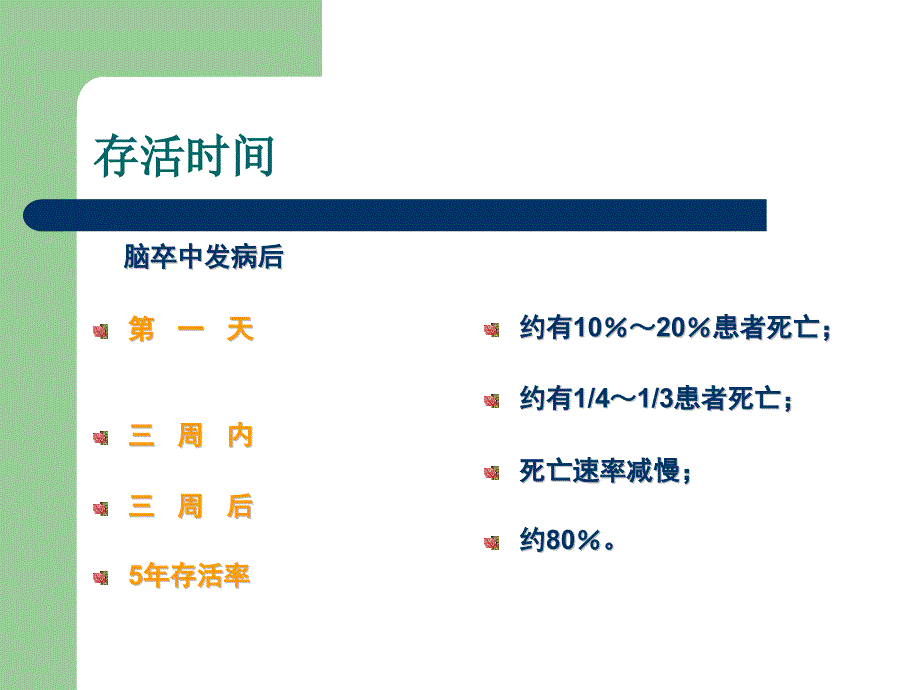 存活时间

脑卒中发病后

第 一 天

三 周 内

三 周 后

5年存活率

约有10％～20％患者死亡；

约有1/4～1/3患者死亡；

死亡速率减慢；

约80％。